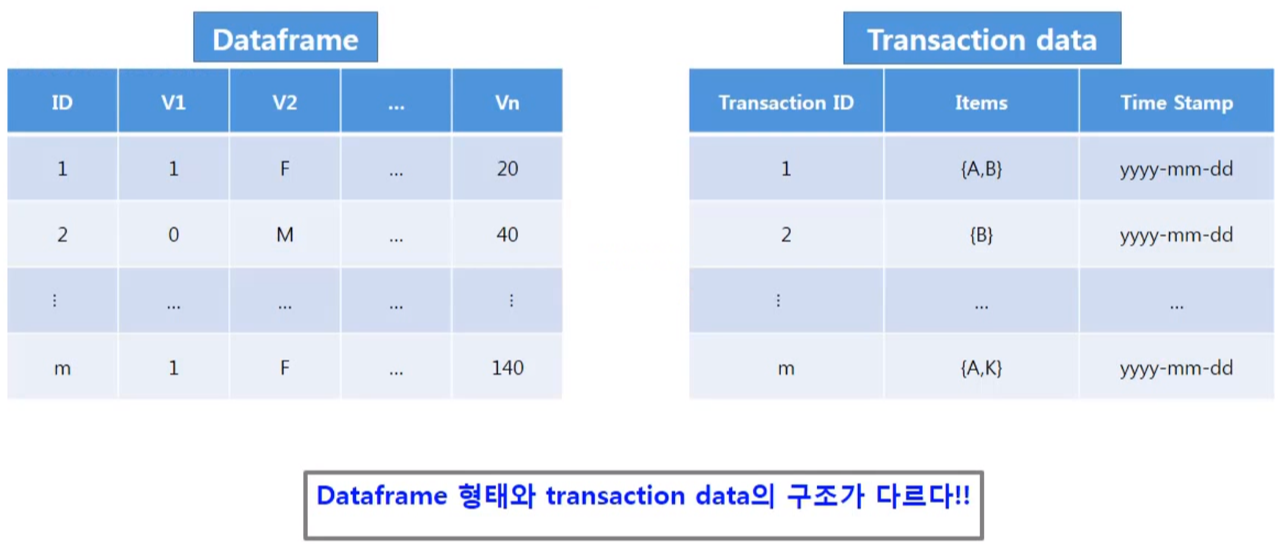 Dataframe

| ID | V1 | V2 | … | Vn |
|---|---|---|---|---|
| 1 | 1 | F | … | 20 |
| 2 | 0 | M | … | 40 |
| ⋮ | … | … | … | ⋮ |
| m | 1 | F | … | 140 |

Transaction data

| Transaction ID | Items | Time Stamp |
|---|---|---|
| 1 | {A,B} | yyyy-mm-dd |
| 2 | {B} | yyyy-mm-dd |
| ⋮ | … | … |
| m | {A,K} | yyyy-mm-dd |

Dataframe 형태와 transaction data의 구조가 다르다!!